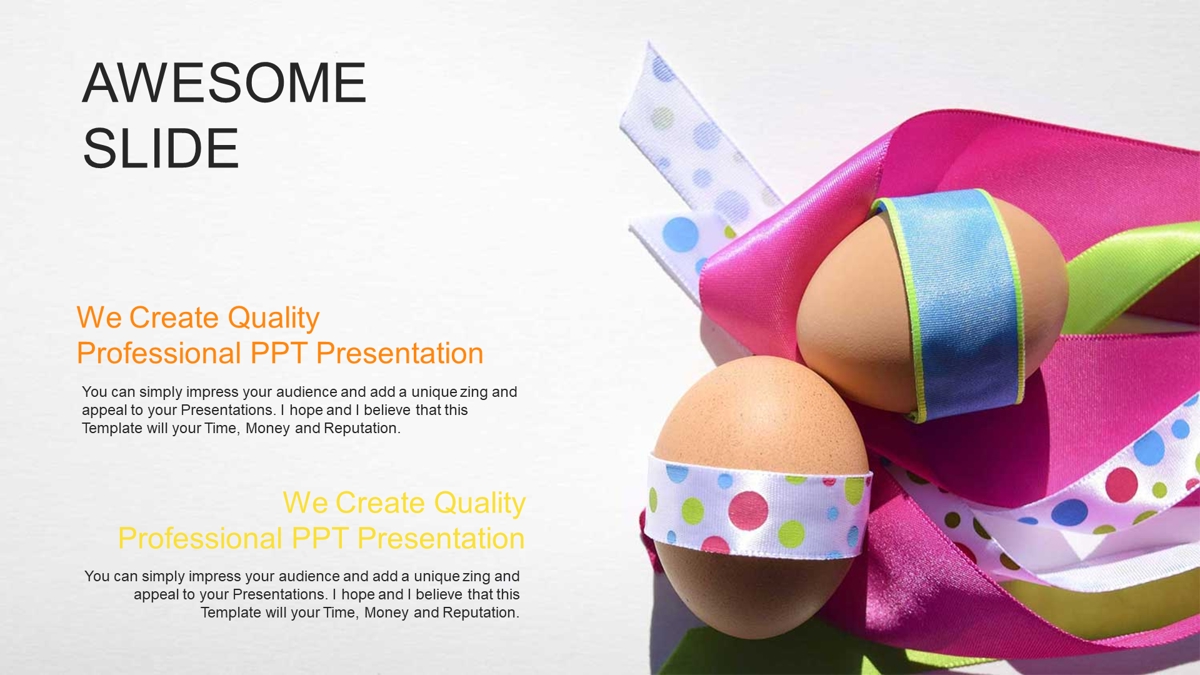 AWESOME SLIDE

We Create Quality Professional PPT Presentation

You can simply impress your audience and add a unique zing and appeal to your Presentations. I hope and I believe that this Template will your Time, Money and Reputation.

We Create Quality Professional PPT Presentation

You can simply impress your audience and add a unique zing and appeal to your Presentations. I hope and I believe that this Template will your Time, Money and Reputation.